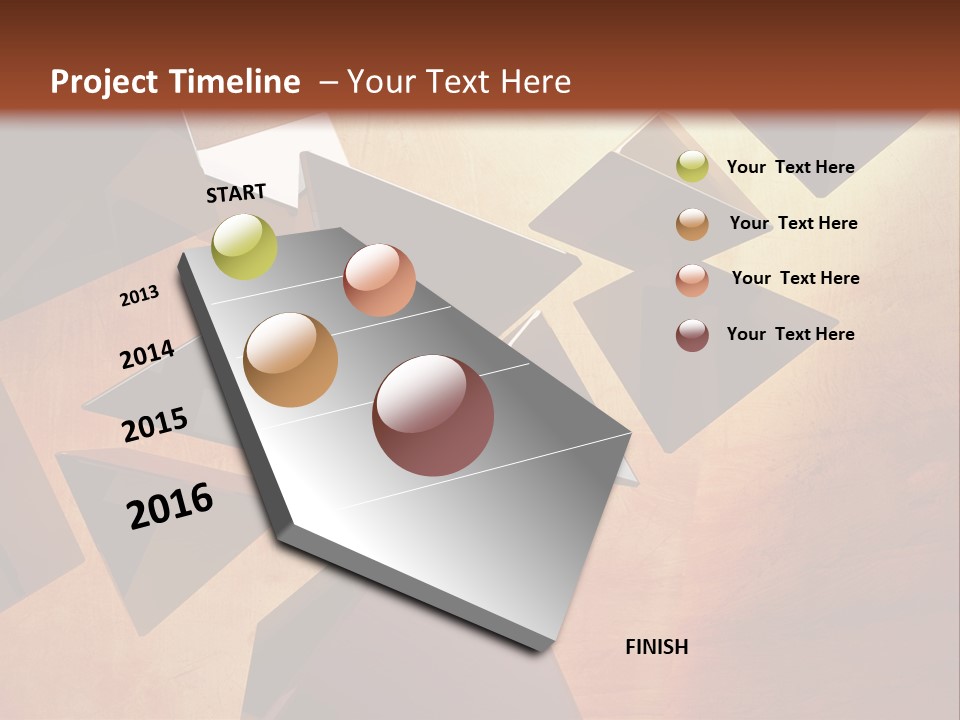 Project Timeline – Your Text Here

START

2013

2014

2015

2016

FINISH

Your Text Here

Your Text Here

Your Text Here

Your Text Here